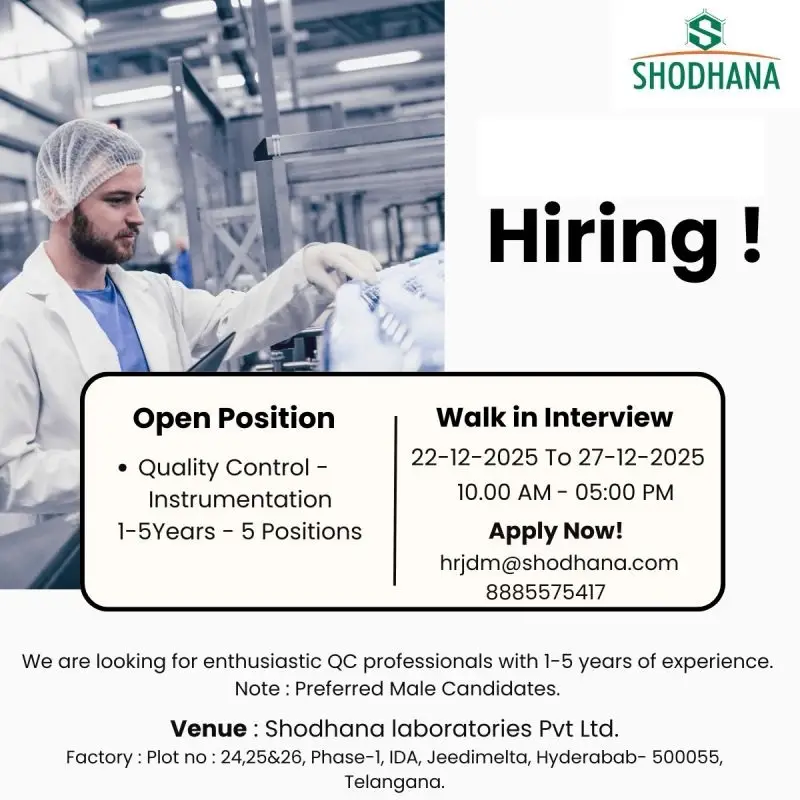 S
SHODHANA

Hiring !

Open Position

• Quality Control - Instrumentation
1-5Years - 5 Positions

Walk in Interview
22-12-2025 To 27-12-2025
10.00 AM - 05:00 PM
Apply Now!
hrjdm@shodhana.com
8885575417

We are looking for enthusiastic QC professionals with 1-5 years of experience.
Note : Preferred Male Candidates.

Venue : Shodhana laboratories Pvt Ltd.
Factory : Plot no : 24,25&26, Phase-1, IDA, Jeedimelta, Hyderabab- 500055, Telangana.